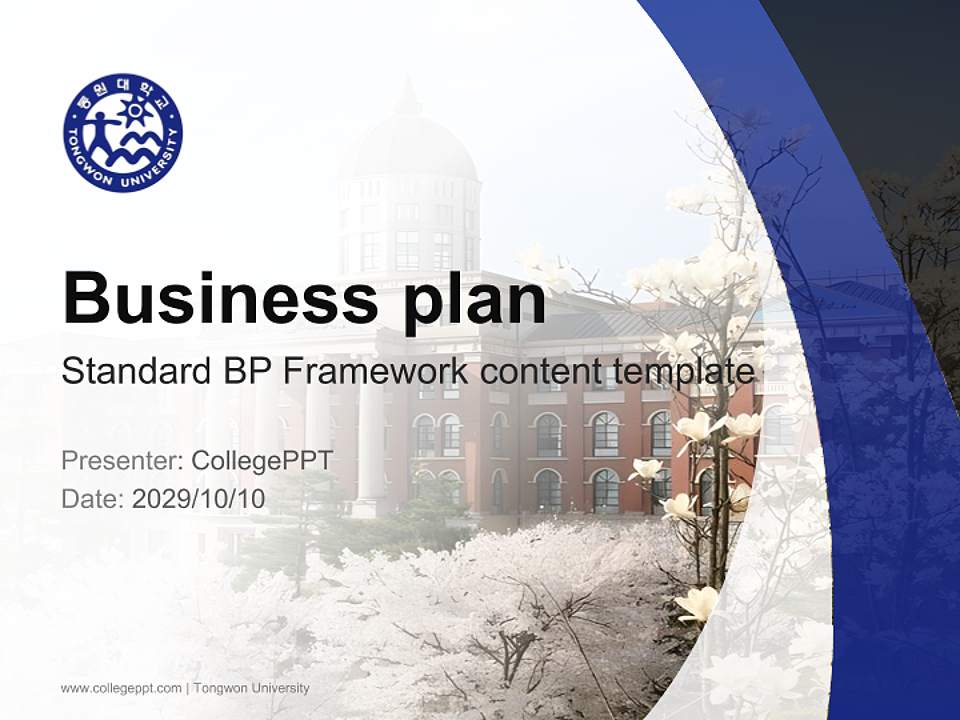 동원대학교
TONGWON UNIVERSITY

Business plan

Standard BP Framework content template

Presenter: CollegePPT
Date: 2029/10/10

www.collegeppt.com | Tongwon University